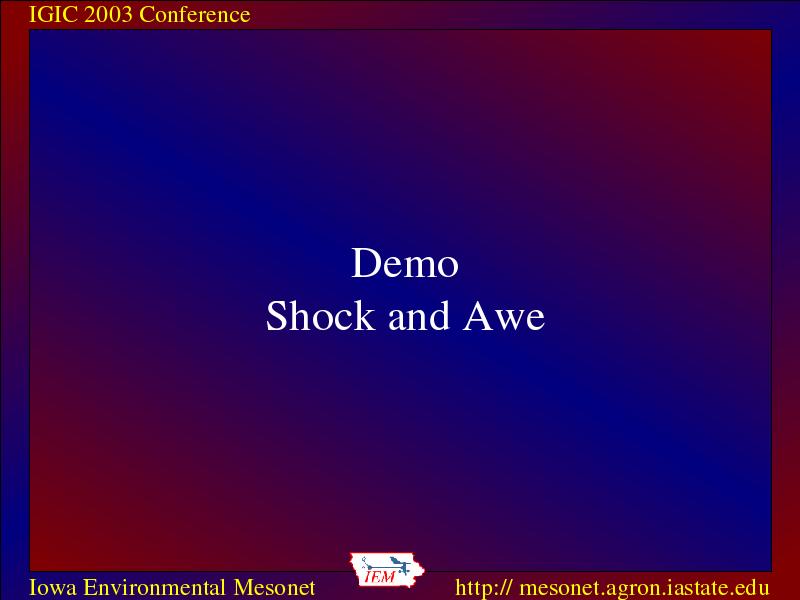 IGIC 2003 Conference

Demo
Shock and Awe

Iowa Environmental Mesonet

IEM

http:// mesonet.agron.iastate.edu